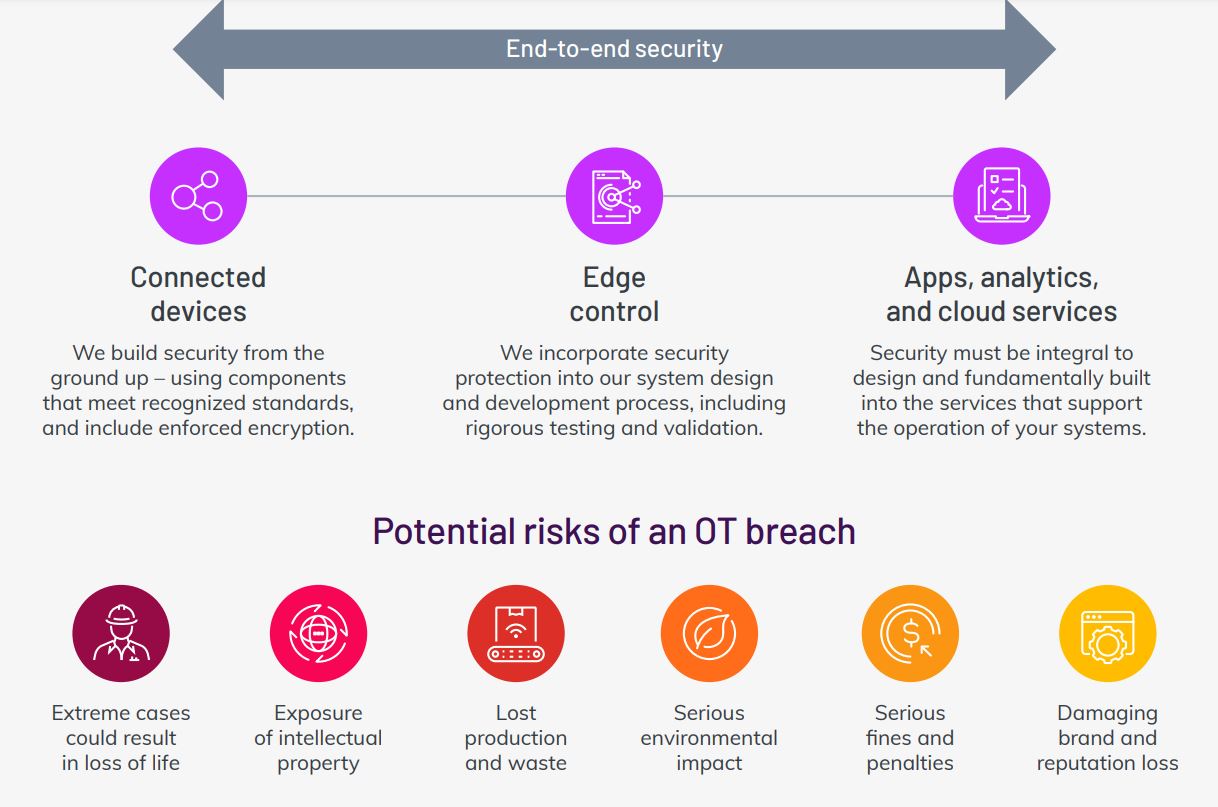 End-to-end security

Connected devices

We build security from the ground up – using components that meet recognized standards, and include enforced encryption.

Edge control

We incorporate security protection into our system design and development process, including rigorous testing and validation.

Apps, analytics, and cloud services

Security must be integral to design and fundamentally built into the services that support the operation of your systems.

Potential risks of an OT breach

Extreme cases could result in loss of life

Exposure of intellectual property

Lost production and waste

Serious environmental impact

Serious fines and penalties

Damaging brand and reputation loss